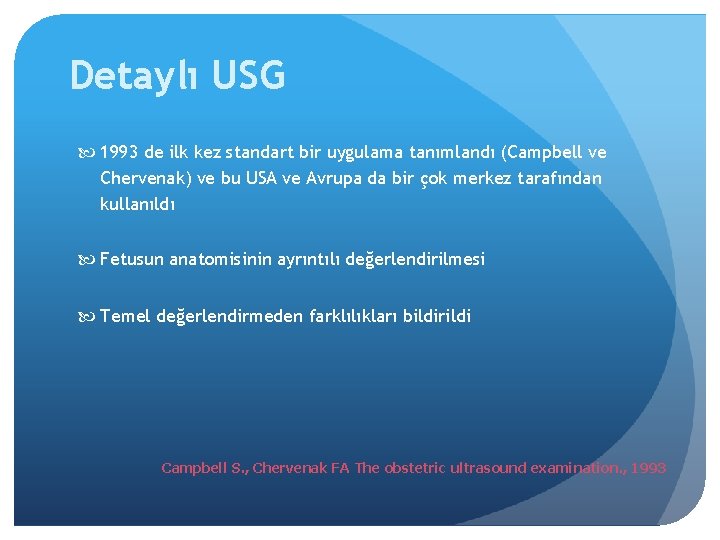 Detaylı USG

1993 de ilk kez standart bir uygulama tanımlandı (Campbell ve Chervenak) ve bu USA ve Avrupa da bir çok merkez tarafından kullanıldı

Fetusun anatomisinin ayrıntılı değerlendirilmesi

Temel değerlendirmeden farklılıkları bildirildi

Campbell S., Chervenak FA The obstetric ultrasound examination., 1993